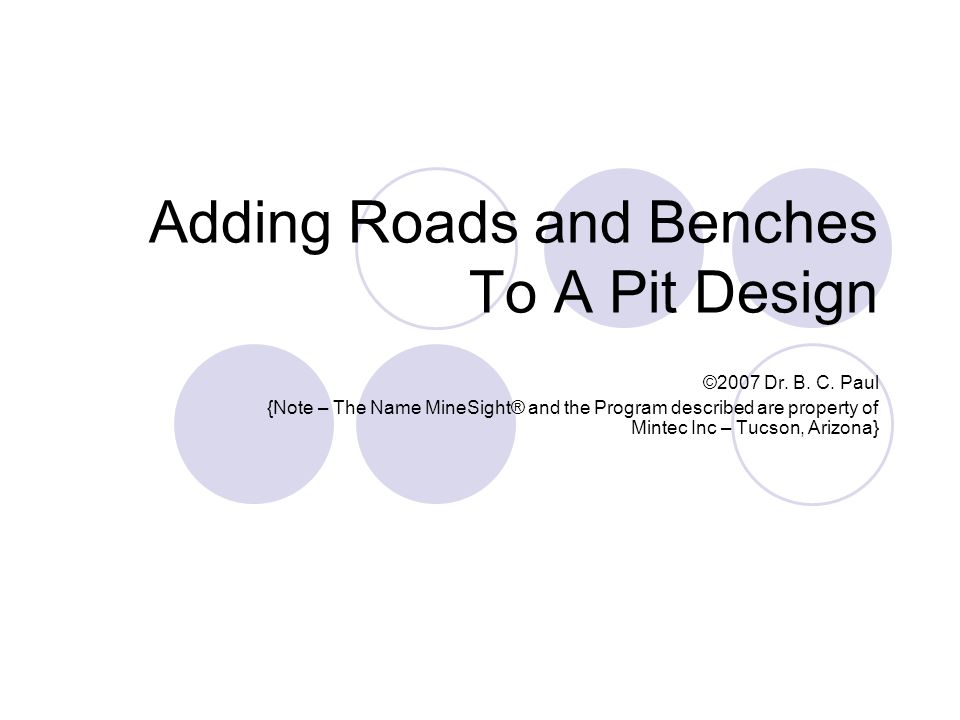 Adding Roads and Benches To A Pit Design

©2007 Dr. B. C. Paul

{Note – The Name MineSight® and the Program described are property of Mintec Inc – Tucson, Arizona}